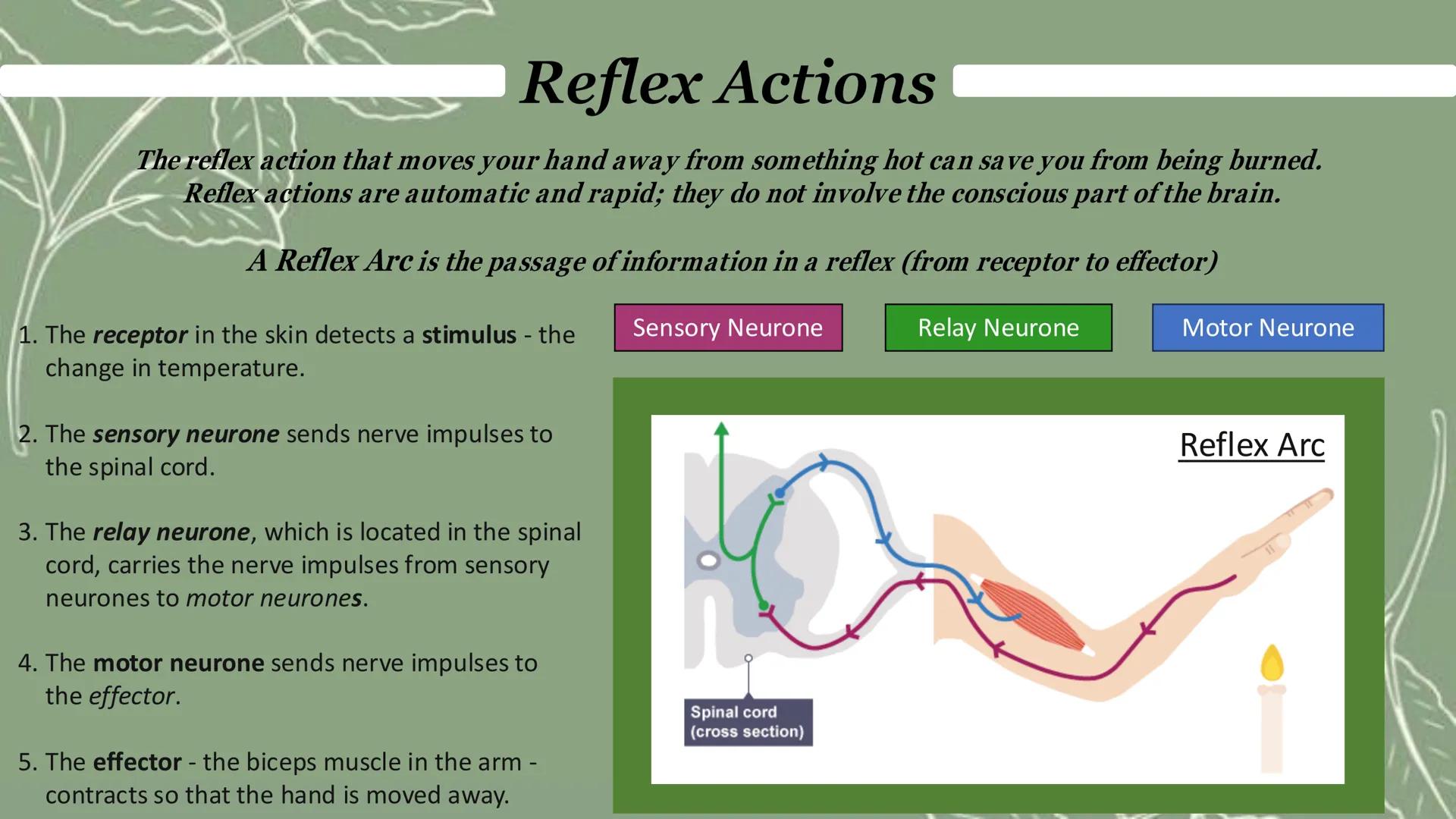 Reflex Actions

The reflex action that moves your hand away from something hot can save you from being burned. Reflex actions are automatic and rapid; they do not involve the conscious part of the brain.

A Reflex Arc is the passage of information in a reflex (from receptor to effector)

1. The receptor in the skin detects a stimulus - the change in temperature.

2. The sensory neurone sends nerve impulses to the spinal cord.

3. The relay neurone, which is located in the spinal cord, carries the nerve impulses from sensory neurones to motor neurones.

4. The motor neurone sends nerve impulses to the effector.

5. The effector - the biceps muscle in the arm - contracts so that the hand is moved away.

Sensory Neurone

Relay Neurone

Motor Neurone

Reflex Arc

Spinal cord (cross section)